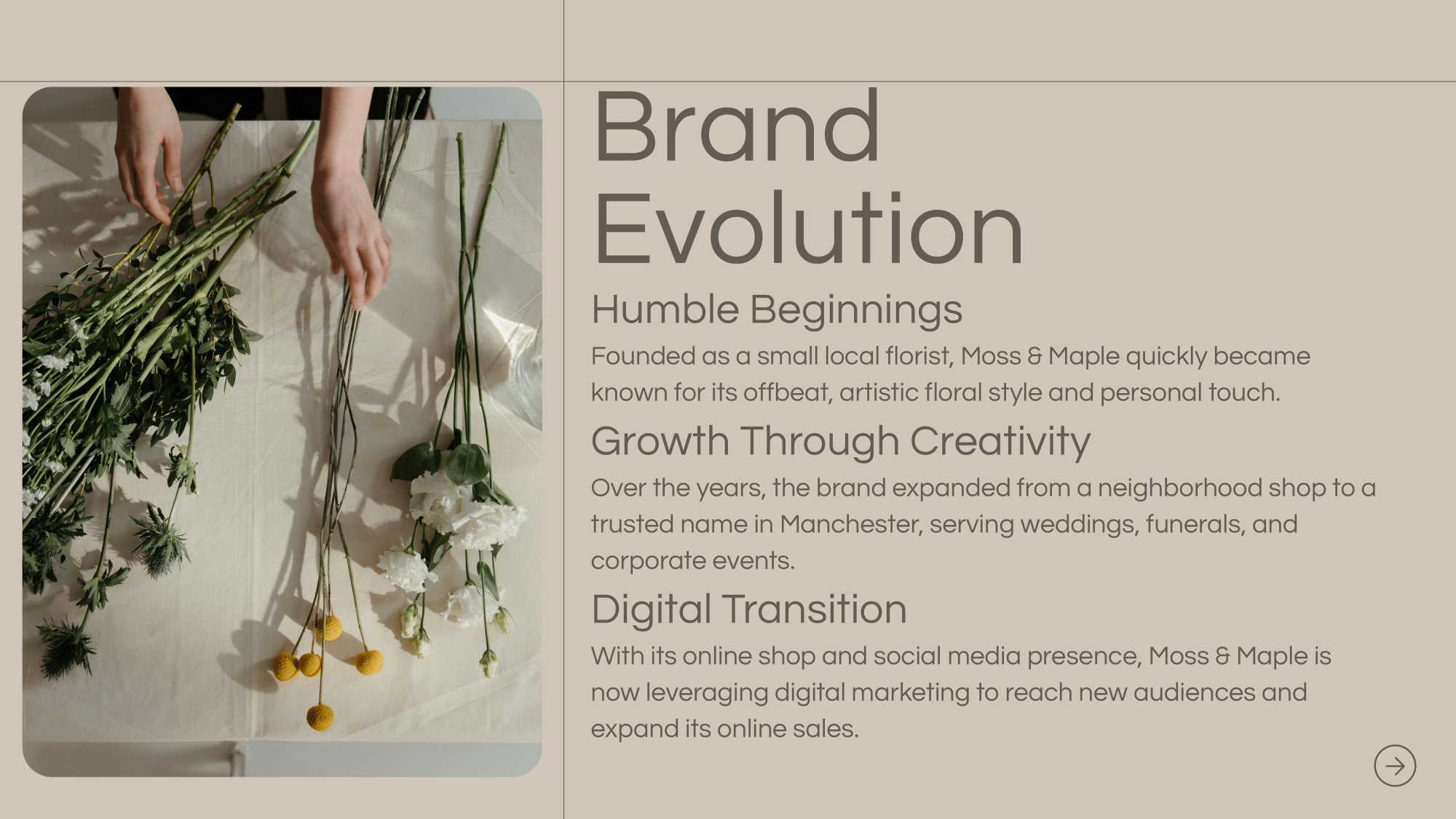 Brand Evolution

Humble Beginnings

Founded as a small local florist, Moss & Maple quickly became known for its offbeat, artistic floral style and personal touch.

Growth Through Creativity

Over the years, the brand expanded from a neighborhood shop to a trusted name in Manchester, serving weddings, funerals, and corporate events.

Digital Transition

With its online shop and social media presence, Moss & Maple is now leveraging digital marketing to reach new audiences and expand its online sales.